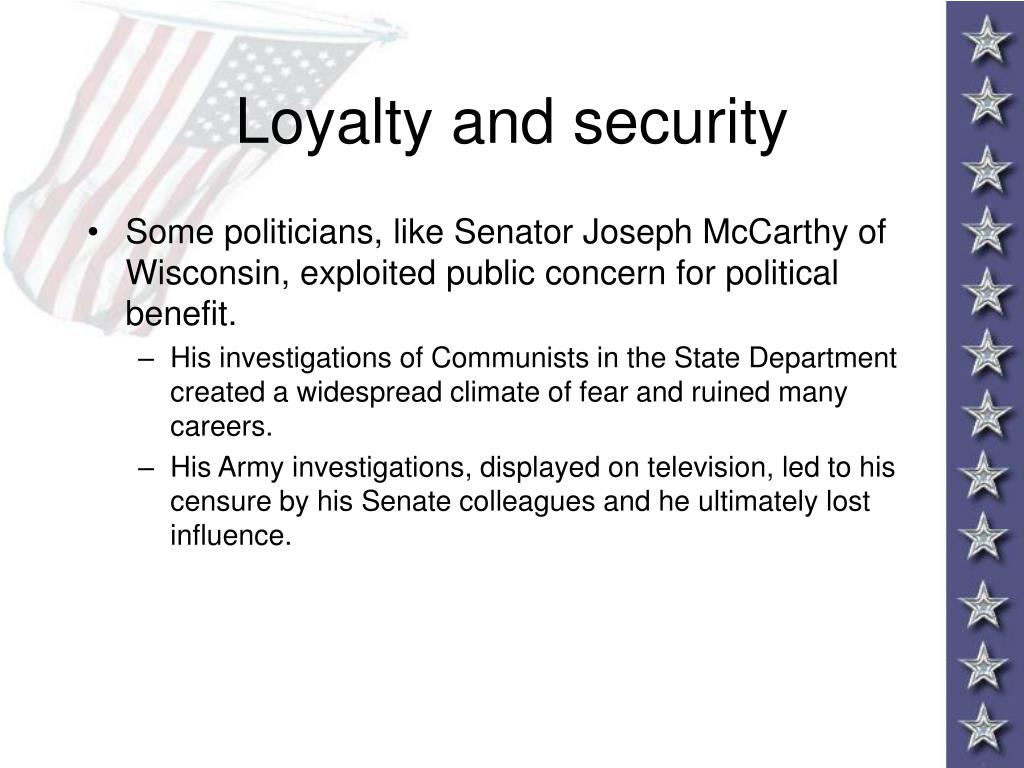 Loyalty and security

• Some politicians, like Senator Joseph McCarthy of Wisconsin, exploited public concern for political benefit.

– His investigations of Communists in the State Department created a widespread climate of fear and ruined many careers.

– His Army investigations, displayed on television, led to his censure by his Senate colleagues and he ultimately lost influence.